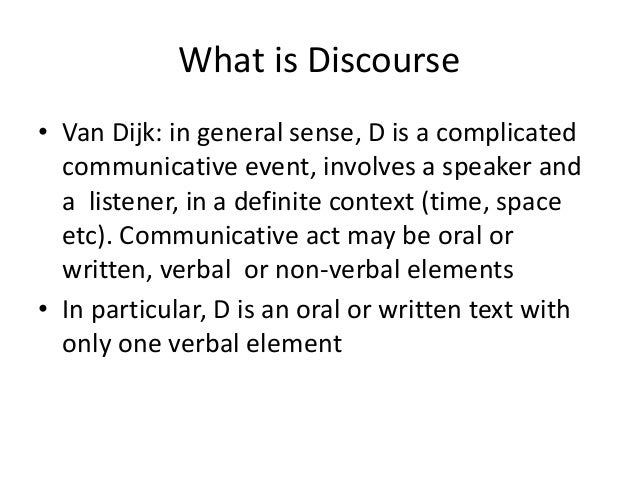 What is Discourse

• Van Dijk: in general sense, D is a complicated communicative event, involves a speaker and a listener, in a definite context (time, space etc). Communicative act may be oral or written, verbal or non-verbal elements
• In particular, D is an oral or written text with only one verbal element